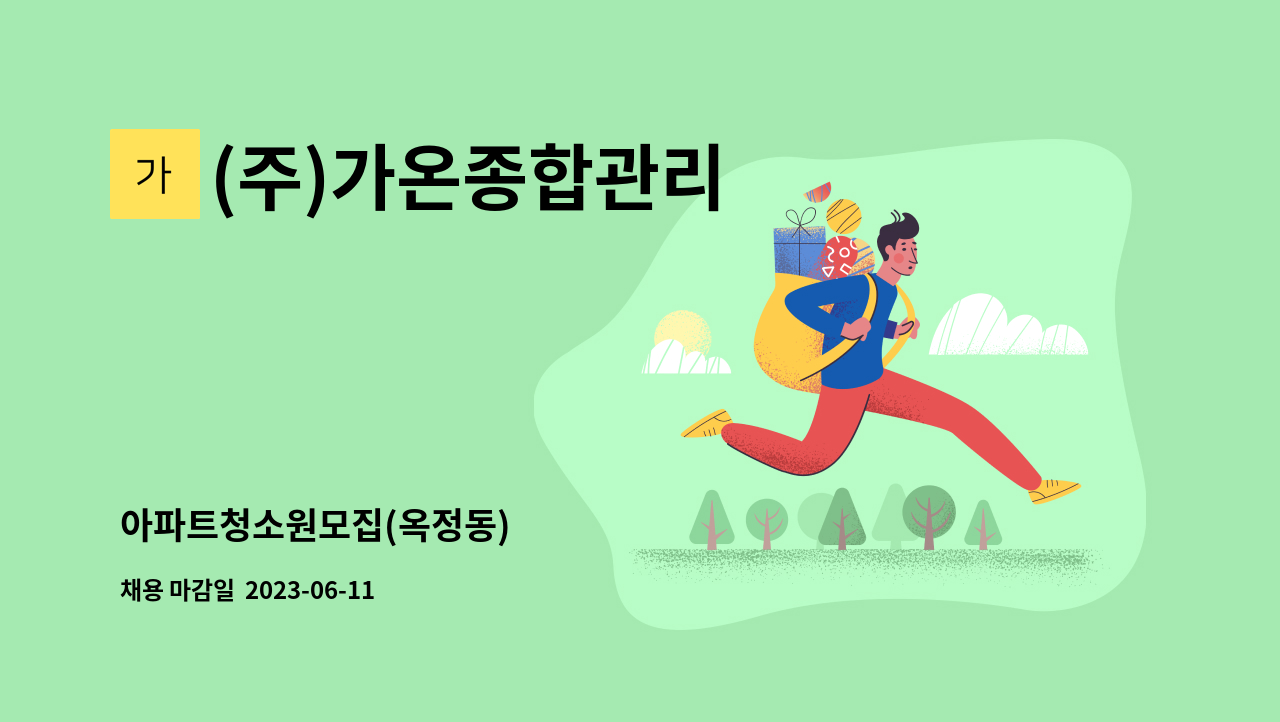 가 (주)가온종합관리

아파트청소원모집(옥정동)

채용 마감일 2023-06-11